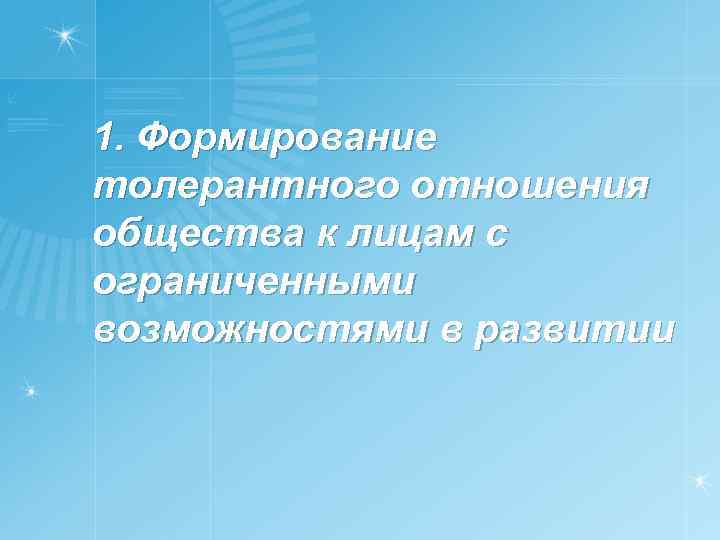 1. Формирование толерантного отношения общества к лицам с ограниченными возможностями в развитии